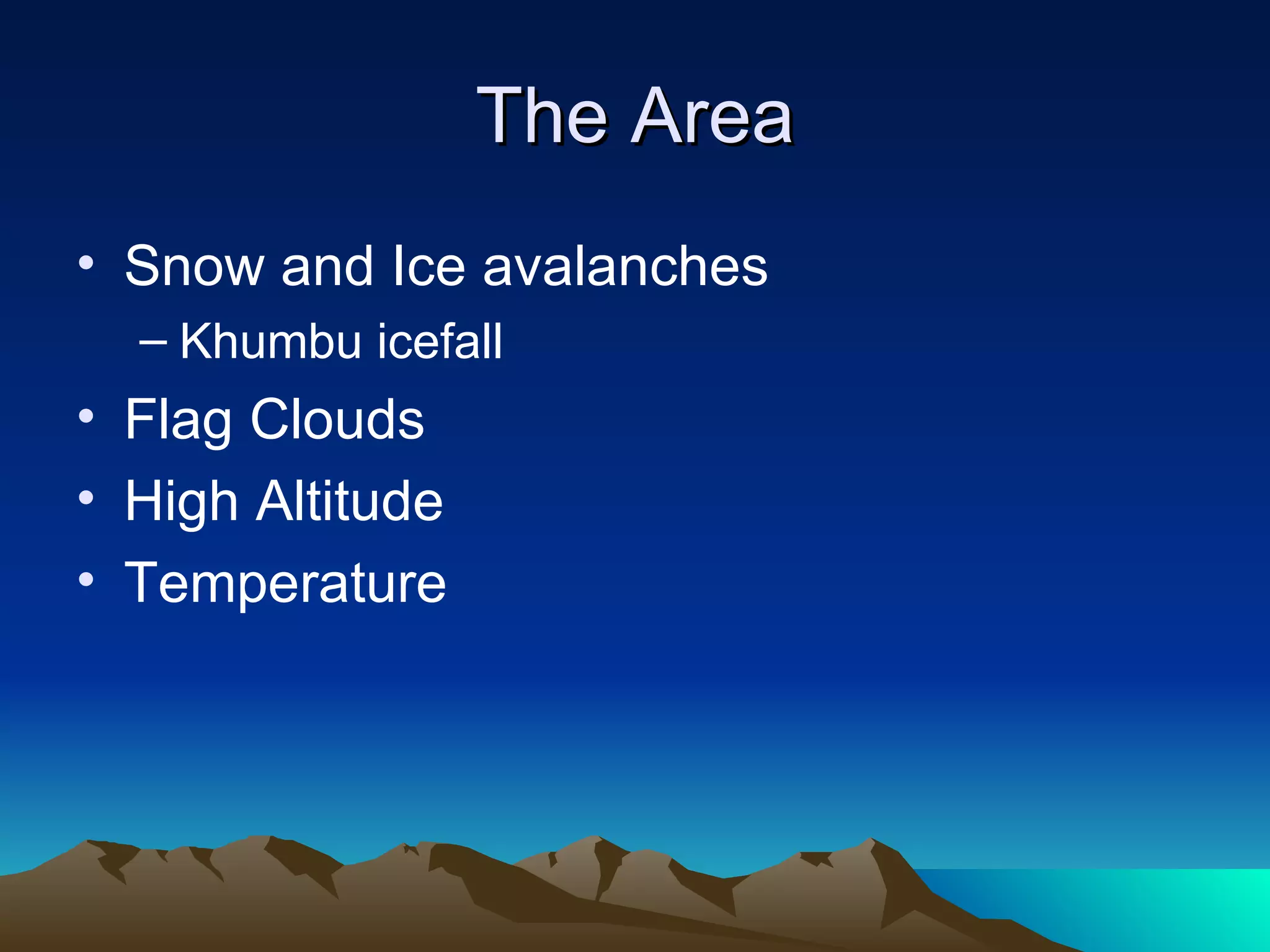 The Area

• Snow and Ice avalanches
– Khumbu icefall
• Flag Clouds
• High Altitude
• Temperature